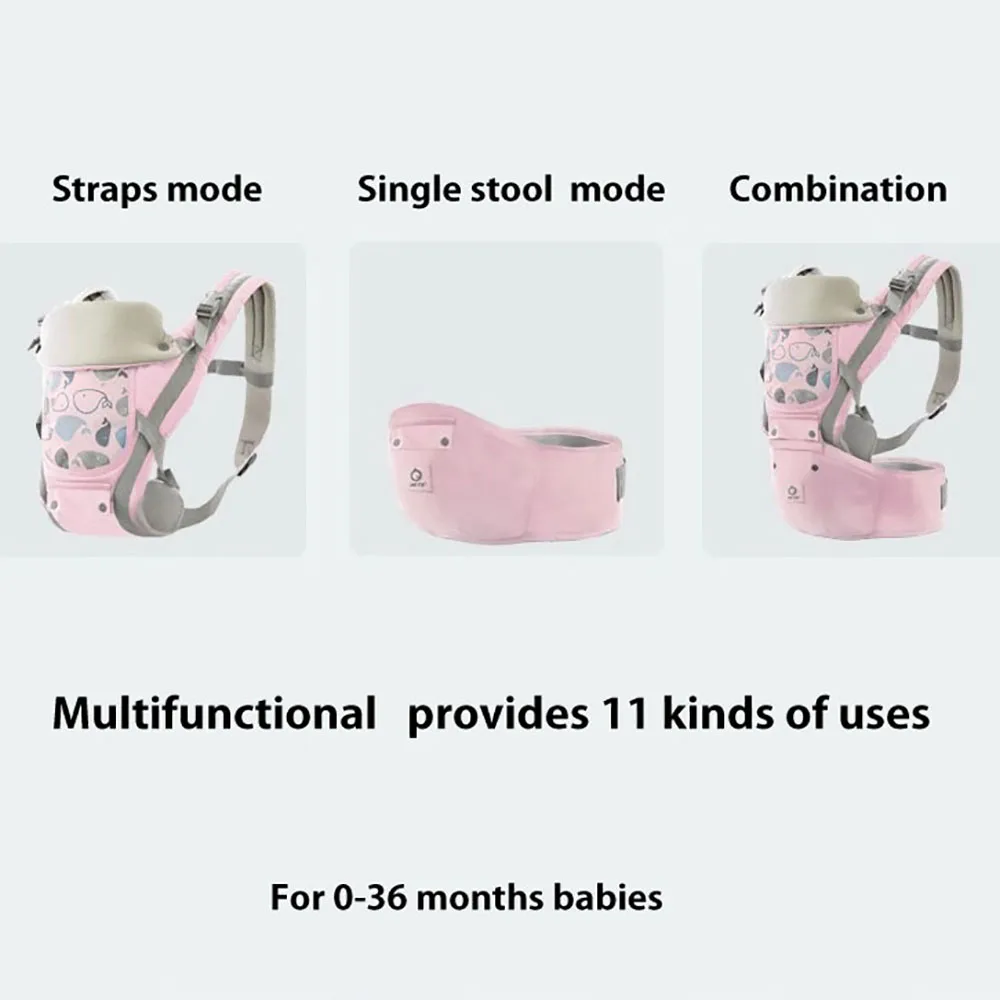 Straps mode

Single stool mode

Combination

Multifunctional provides 11 kinds of uses

For 0-36 months babies